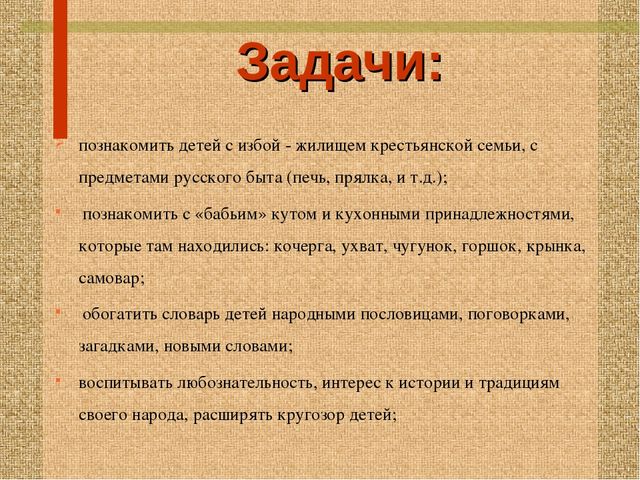 Задачи:

познакомить детей с избой - жилищем крестьянской семьи, с предметами русского быта (печь, прялка, и т.д.);

познакомить с «бабьим» кутом и кухонными принадлежностями, которые там находились: кочерга, ухват, чугунок, горшок, крынка, самовар;

обогатить словарь детей народными пословицами, поговорками, загадками, новыми словами;

воспитывать любознательность, интерес к истории и традициям своего народа, расширять кругозор детей;